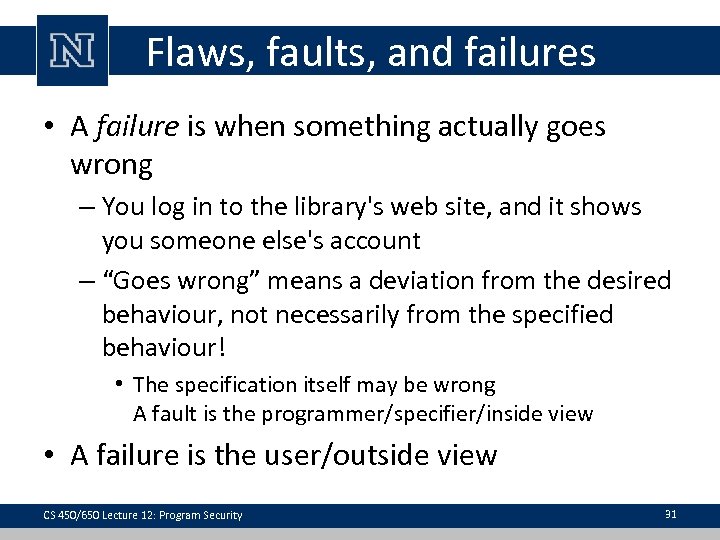 N

Flaws, faults, and failures

• A failure is when something actually goes wrong

– You log in to the library's web site, and it shows you someone else's account

– “Goes wrong” means a deviation from the desired behaviour, not necessarily from the specified behaviour!

• The specification itself may be wrong
A fault is the programmer/specifier/inside view

• A failure is the user/outside view

CS 450/650 Lecture 12: Program Security

31